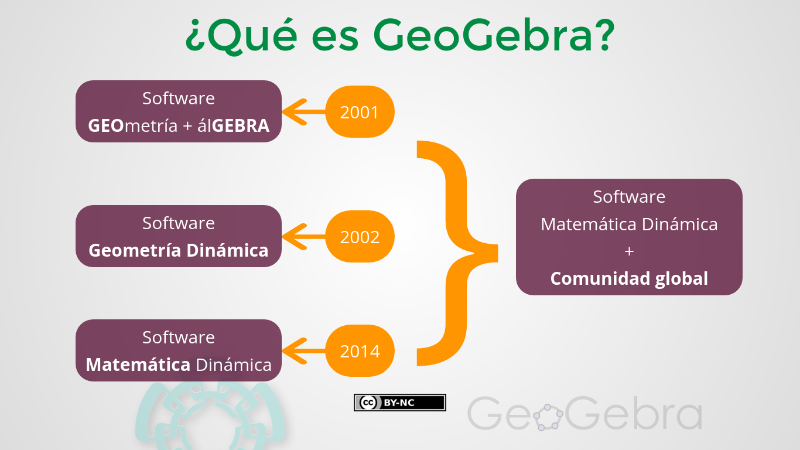 ¿Qué es GeoGebra?

Software
GEOmetría + álGEBRA

2001

Software
Geometría Dinámica

2002

Software
Matemática Dinámica

2014

Software
Matemática Dinámica
+
Comunidad global

cc BY-NC

GeoGebra